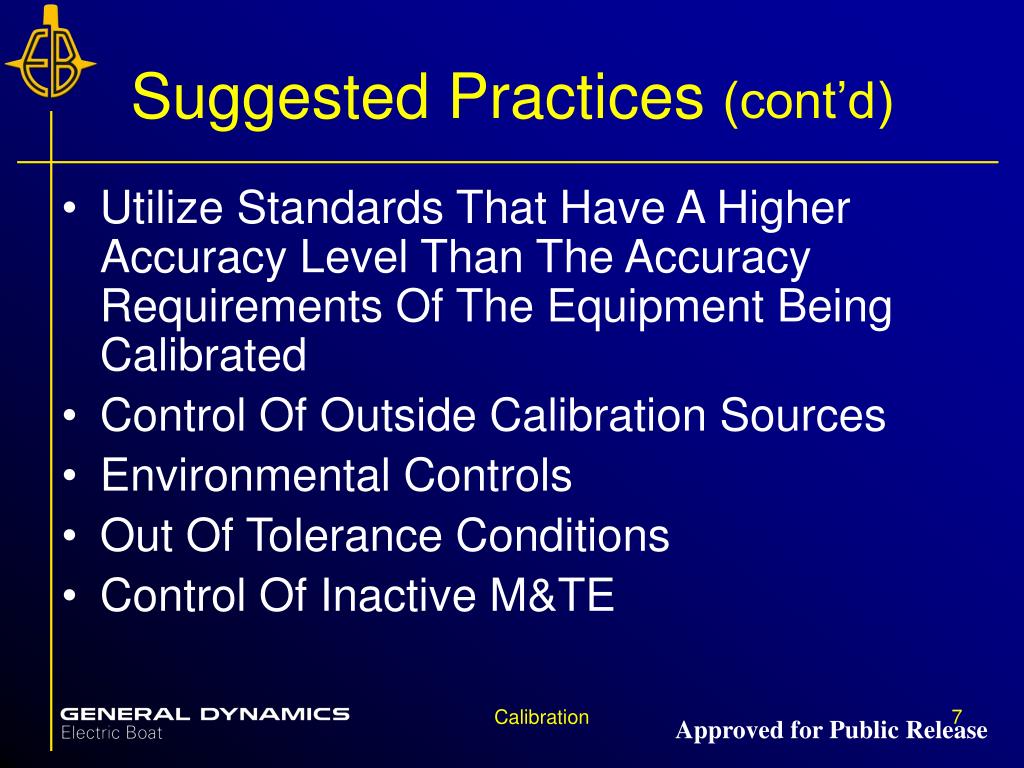 EB

Suggested Practices (cont'd)

• Utilize Standards That Have A Higher Accuracy Level Than The Accuracy Requirements Of The Equipment Being Calibrated
• Control Of Outside Calibration Sources
• Environmental Controls
• Out Of Tolerance Conditions
• Control Of Inactive M&TE

GENERAL DYNAMICS
Electric Boat

Calibration

7

Approved for Public Release